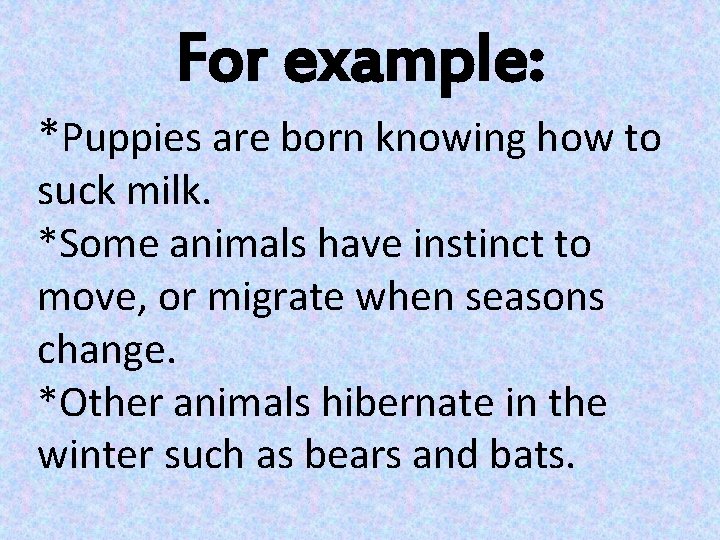 For example:

*Puppies are born knowing how to suck milk.

*Some animals have instinct to move, or migrate when seasons change.

*Other animals hibernate in the winter such as bears and bats.